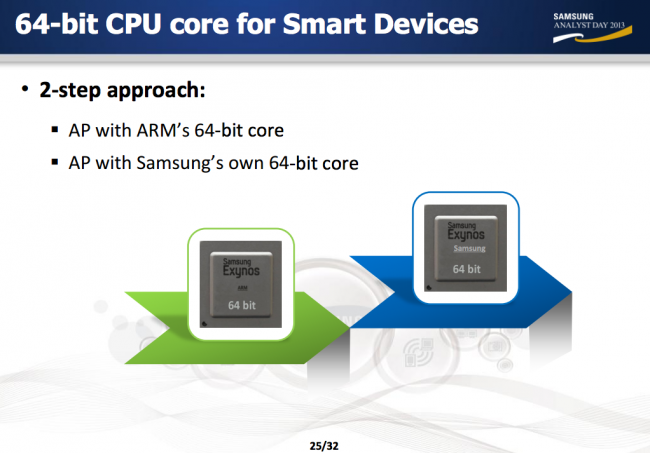 64-bit CPU core for Smart Devices

SAMSUNG
ANALYST DAY 2013

• 2-step approach:

▪ AP with ARM's 64-bit core

▪ AP with Samsung's own 64-bit core

Samsung
Exynos
ARM
64 bit

Samsung
Exynos
Samsung
64 bit

25/32